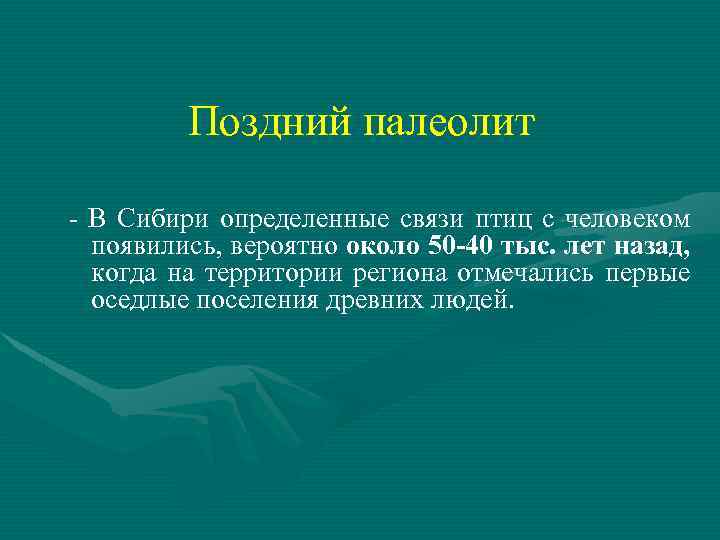 Поздний палеолит

- В Сибири определенные связи птиц с человеком появились, вероятно около 50-40 тыс. лет назад, когда на территории региона отмечались первые оседлые поселения древних людей.